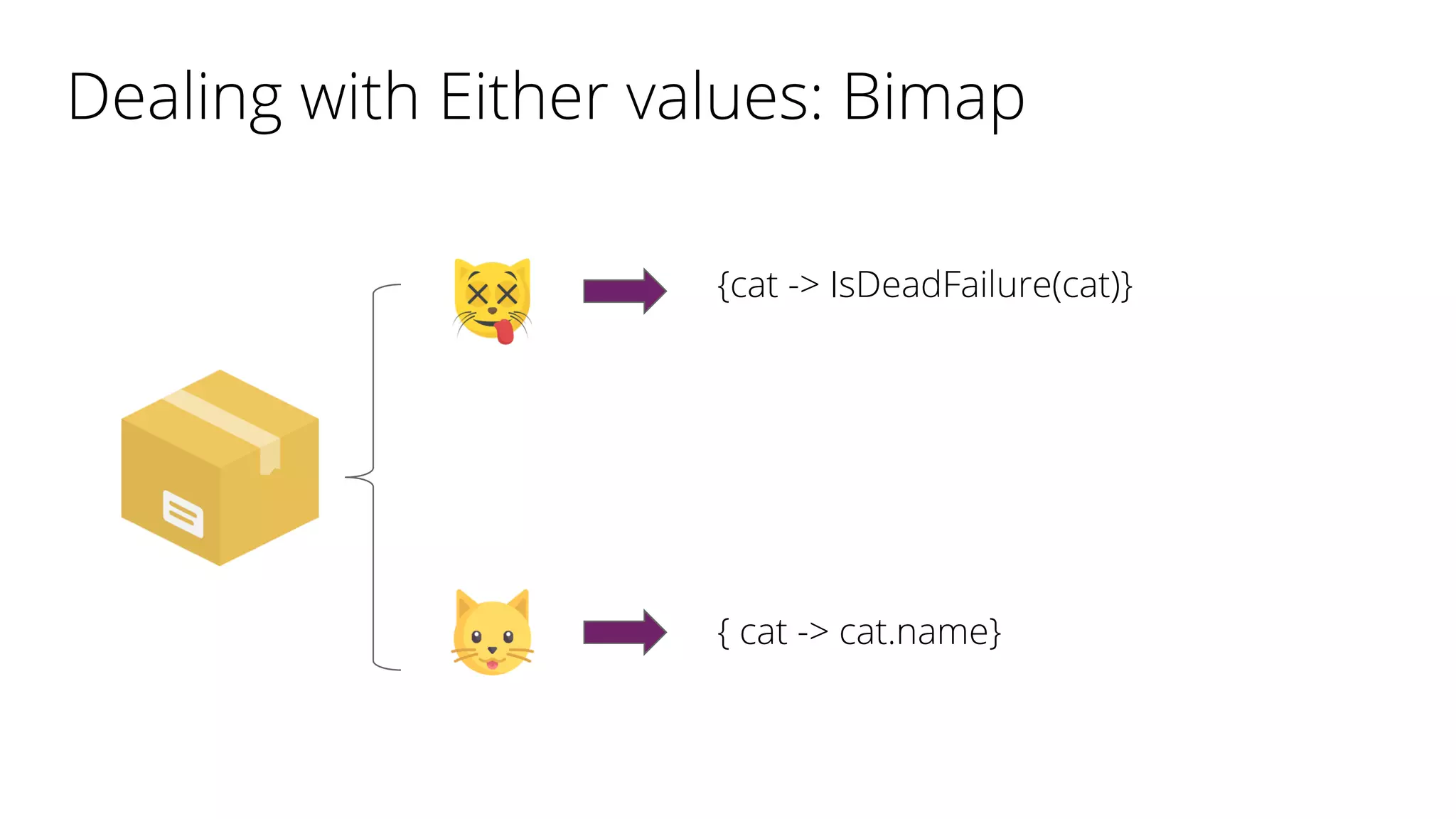 Dealing with Either values: Bimap

{cat -> IsDeadFailure(cat)}

{ cat -> cat.name}